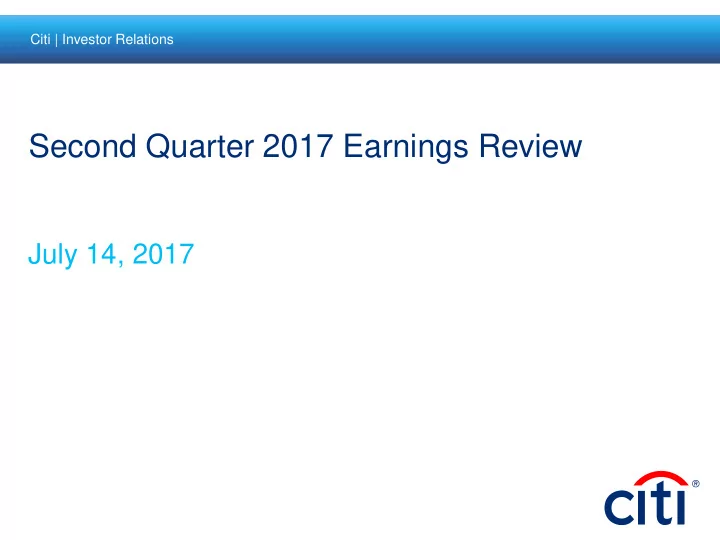 Citi | Investor Relations

Second Quarter 2017 Earnings Review

July 14, 2017

citi®